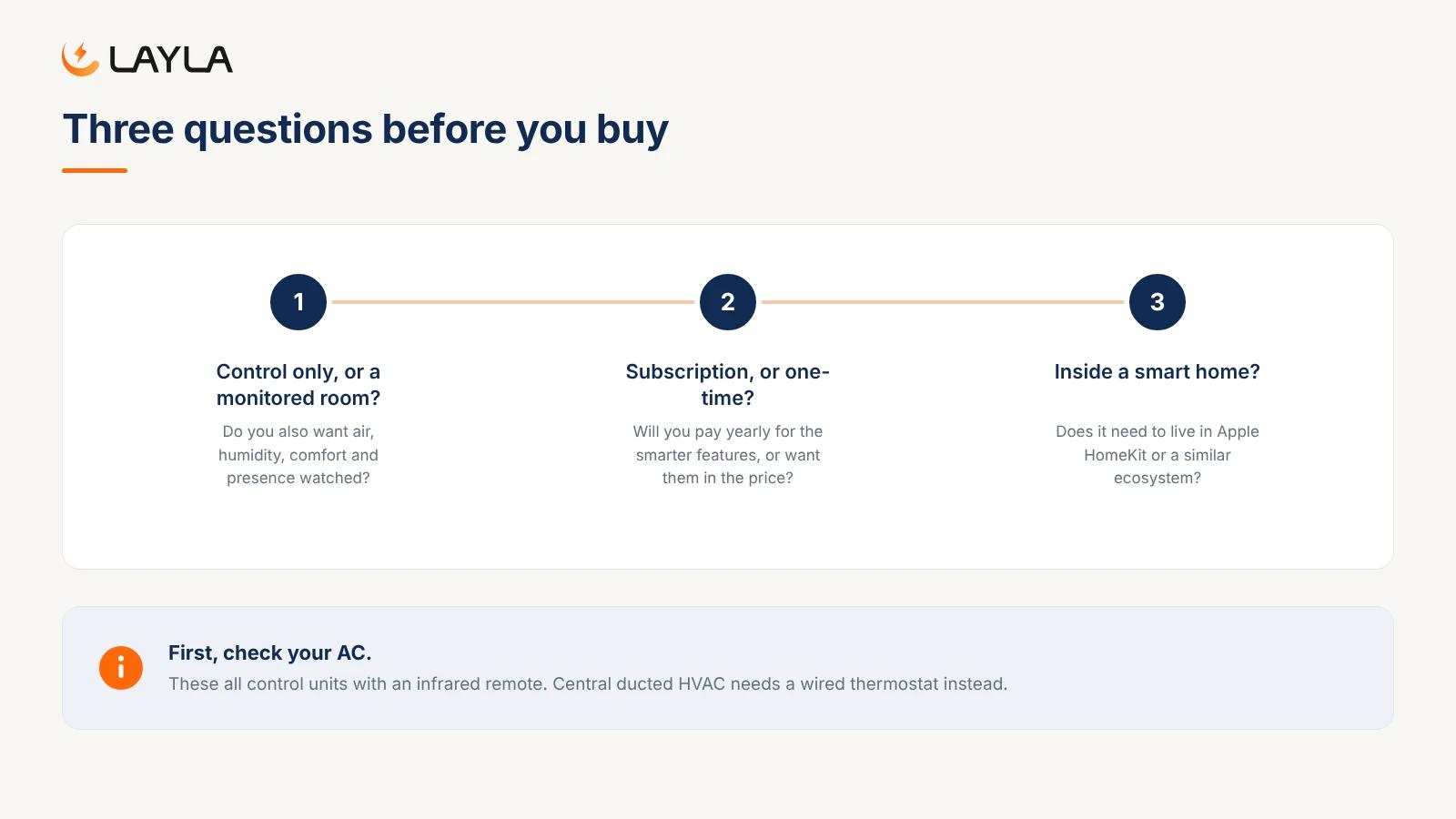 LAYLA

Three questions before you buy

1

Control only, or a monitored room?

Do you also want air, humidity, comfort and presence watched?

2

Subscription, or one-time?

Will you pay yearly for the smarter features, or want them in the price?

3

Inside a smart home?

Does it need to live in Apple HomeKit or a similar ecosystem?

First, check your AC.

These all control units with an infrared remote. Central ducted HVAC needs a wired thermostat instead.